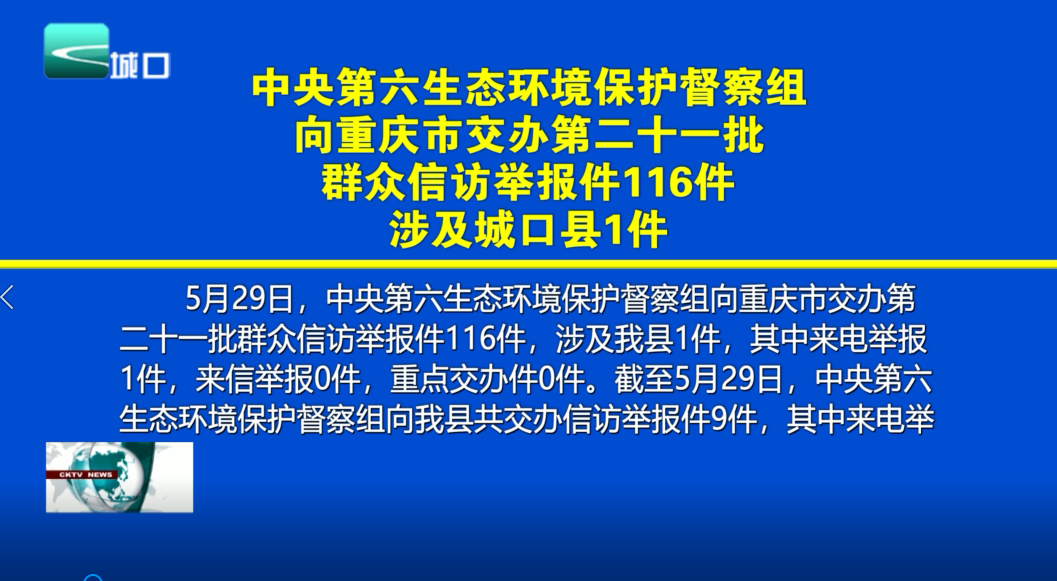 城口

中央第六生态环境保护督察组
向重庆市交办第二十一批
群众信访举报件116件
涉及城口县1件

5月29日，中央第六生态环境保护督察组向重庆市交办第二十一批群众信访举报件116件，涉及我县1件，其中来电举报1件，来信举报0件，重点交办件0件。截至5月29日，中央第六生态环境保护督察组向我县共交办信访举报件9件，其中来电举

CKTV NEWS